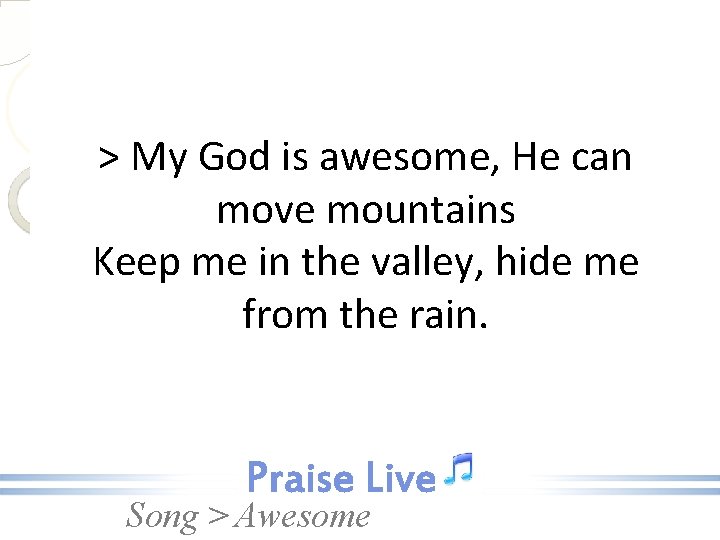 > My God is awesome, He can move mountains
Keep me in the valley, hide me from the rain.

Praise Live

Song > Awesome